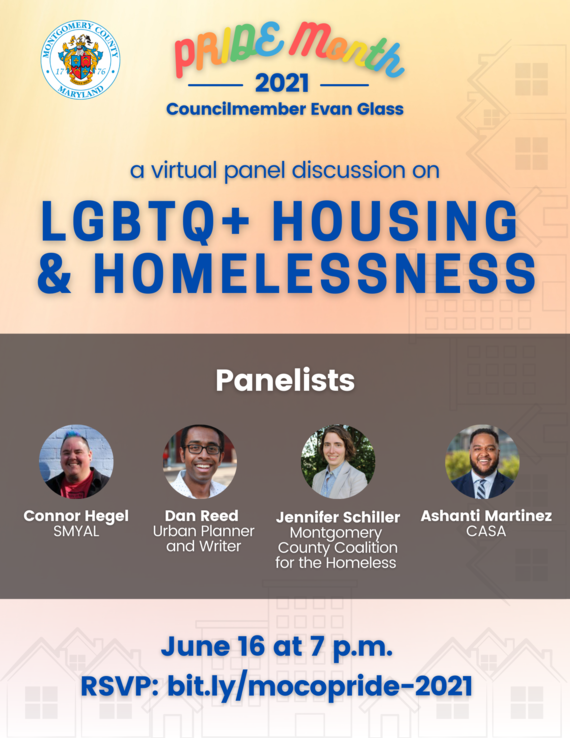 MONTGOMERY COUNTY
17 76
MARYLAND

PRIDE Month
2021
Councilmember Evan Glass

a virtual panel discussion on
LGBTQ+ HOUSING & HOMELESSNESS

Panelists

Connor Hegel
SMYAL

Dan Reed
Urban Planner and Writer

Jennifer Schiller
Montgomery County Coalition for the Homeless

Ashanti Martinez
CASA

June 16 at 7 p.m.
RSVP: bit.ly/mocopride-2021